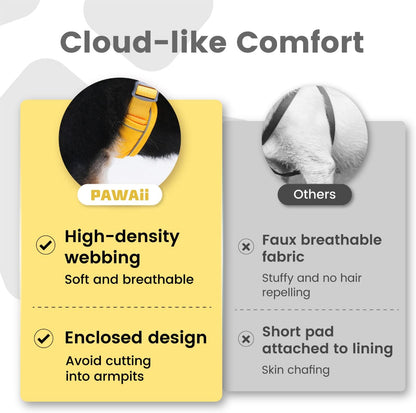 Cloud-like Comfort

PAWAii

High-density webbing

Soft and breathable

Enclosed design

Avoid cutting into armpits

Others

Faux breathable fabric

Stuffy and no hair repelling

Short pad attached to lining

Skin chafing